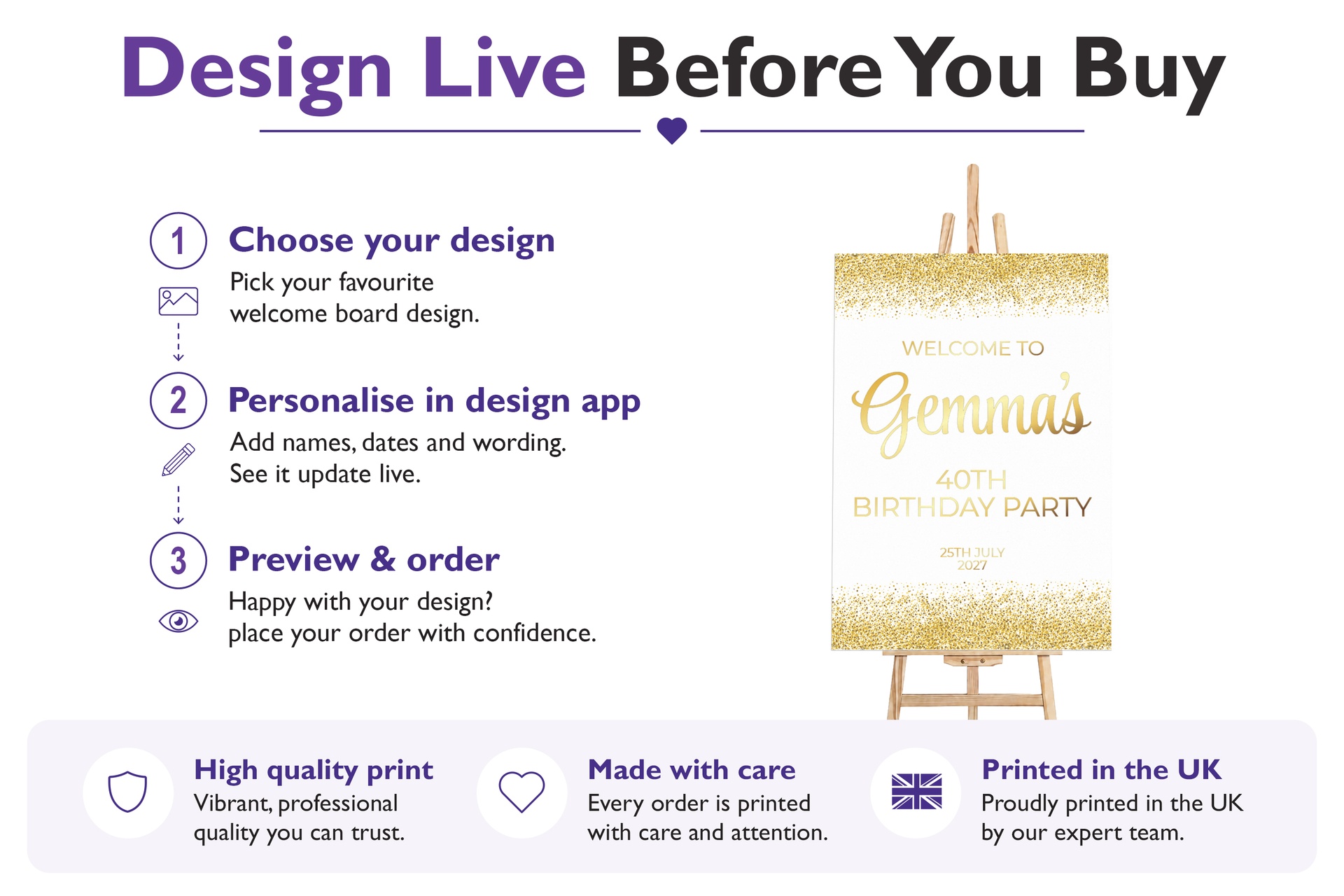 Design Live Before You Buy

1

Choose your design

Pick your favourite welcome board design.

2

Personalise in design app

Add names, dates and wording. See it update live.

3

Preview & order

Happy with your design? place your order with confidence.

WELCOME TO

Gemma's

40TH BIRTHDAY PARTY

25TH JULY 2027

High quality print

Vibrant, professional quality you can trust.

Made with care

Every order is printed with care and attention.

Printed in the UK

Proudly printed in the UK by our expert team.